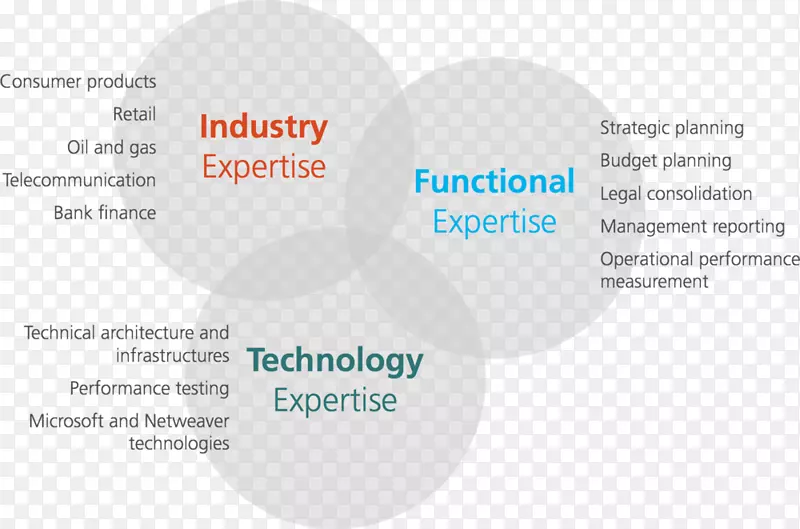 Consumer products
Retail
Oil and gas
Telecommunication
Bank finance

Industry
Expertise

Functional
Expertise

Strategic planning
Budget planning
Legal consolidation
Management reporting
Operational performance measurement

Technical architecture and infrastructures
Performance testing
Microsoft and Netweaver technologies

Technology
Expertise